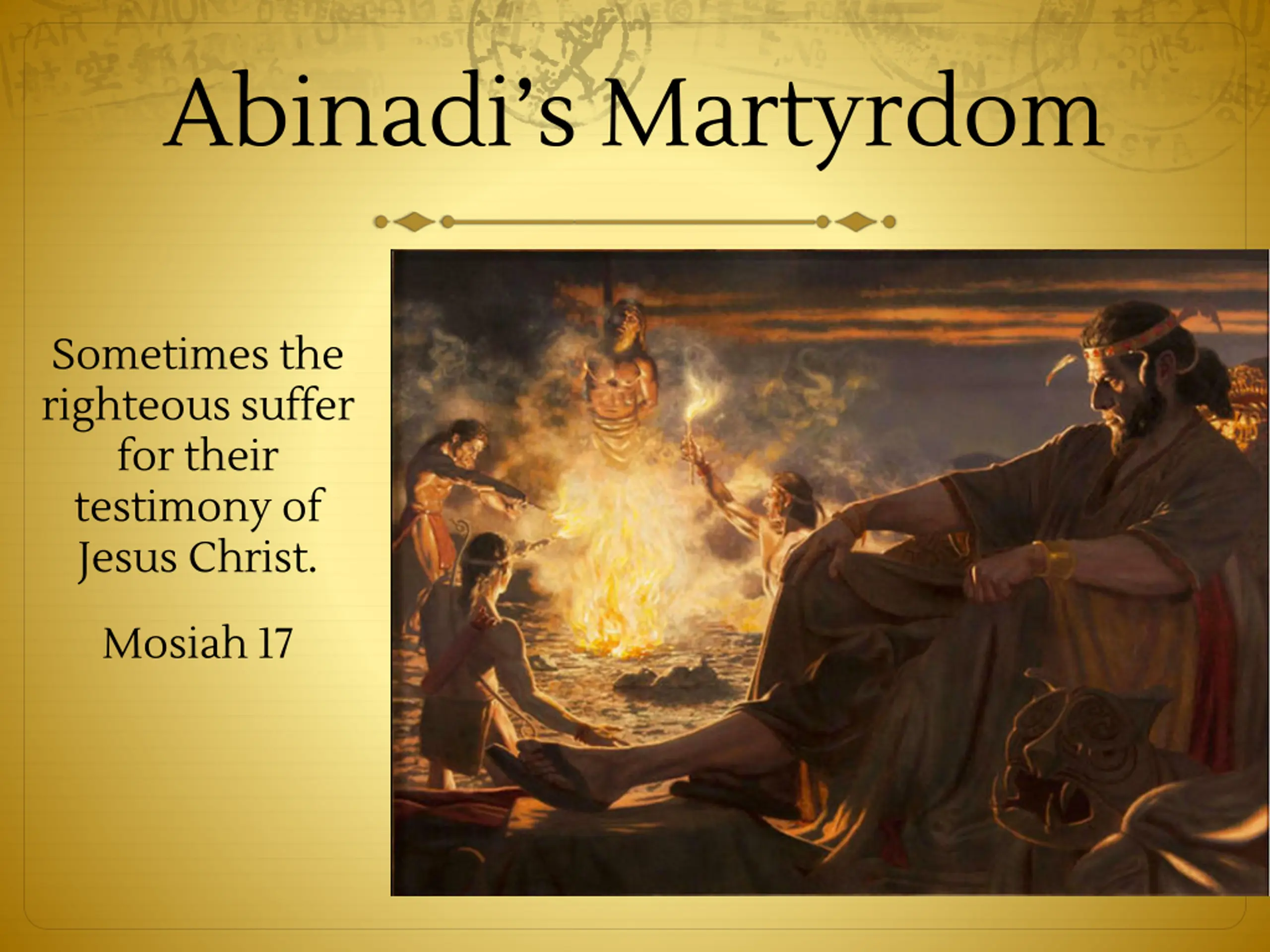 Abinadi's Martyrdom

Sometimes the righteous suffer for their testimony of Jesus Christ.

Mosiah 17